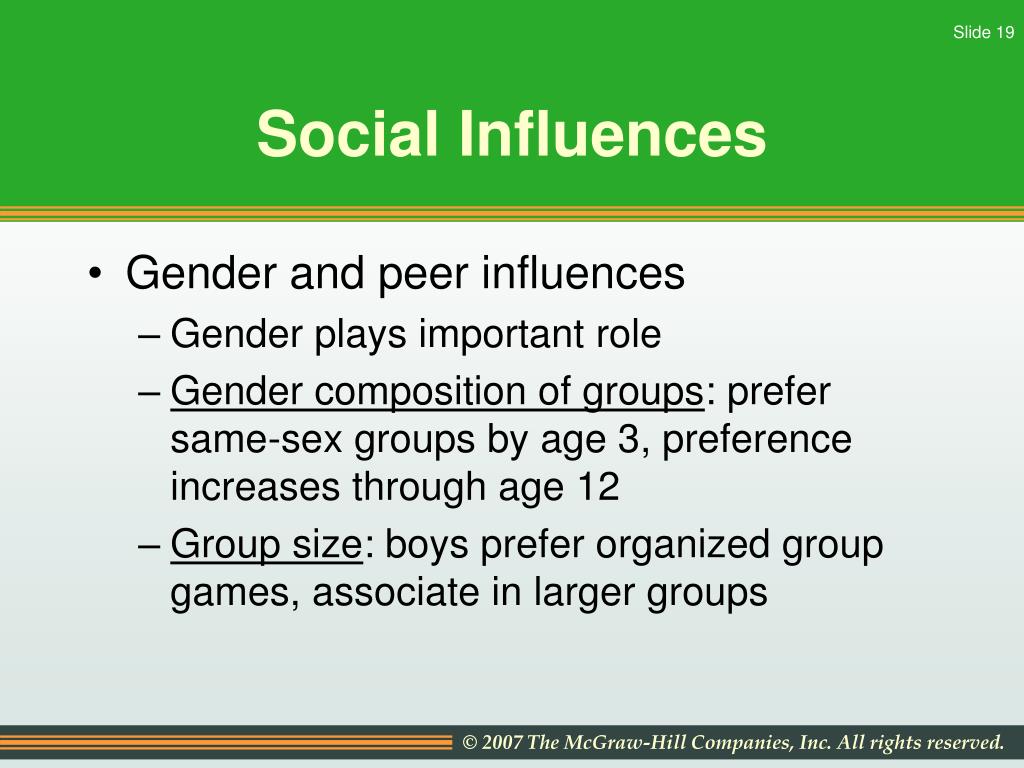 Slide 19

Social Influences

• Gender and peer influences
– Gender plays important role
– Gender composition of groups: prefer same-sex groups by age 3, preference increases through age 12
– Group size: boys prefer organized group games, associate in larger groups

© 2007 The McGraw-Hill Companies, Inc. All rights reserved.